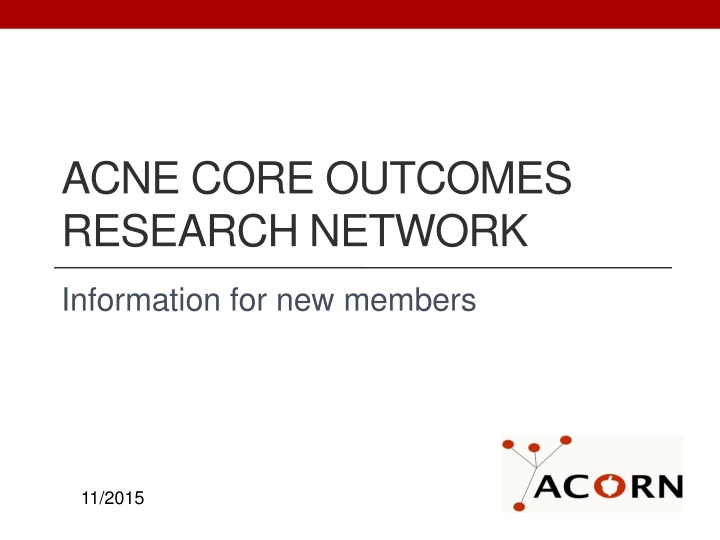 ACNE CORE OUTCOMES RESEARCH NETWORK

Information for new members

11/2015

ACORN